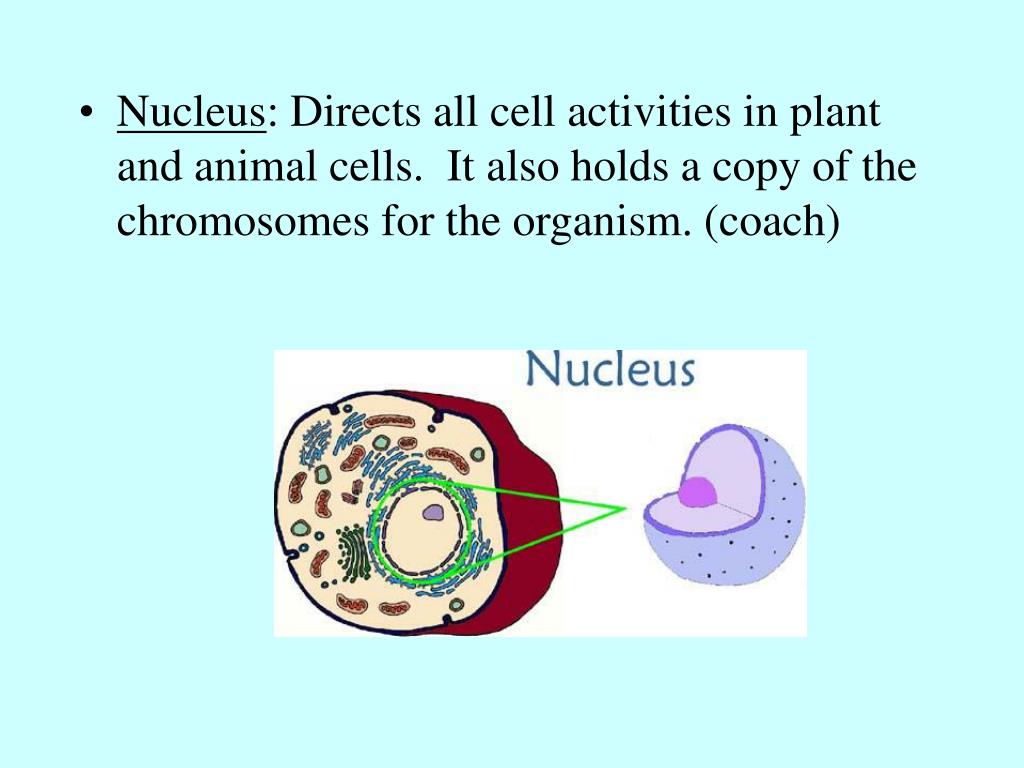 • Nucleus: Directs all cell activities in plant and animal cells. It also holds a copy of the chromosomes for the organism. (coach)

Nucleus